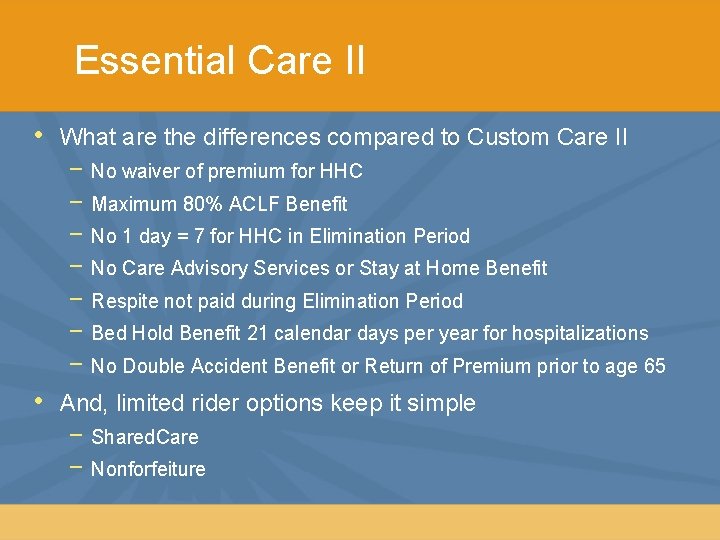 Essential Care II

• What are the differences compared to Custom Care II
 – No waiver of premium for HHC
 – Maximum 80% ACLF Benefit
 – No 1 day = 7 for HHC in Elimination Period
 – No Care Advisory Services or Stay at Home Benefit
 – Respite not paid during Elimination Period
 – Bed Hold Benefit 21 calendar days per year for hospitalizations
 – No Double Accident Benefit or Return of Premium prior to age 65
• And, limited rider options keep it simple
 – SharedCare
 – Nonforfeiture